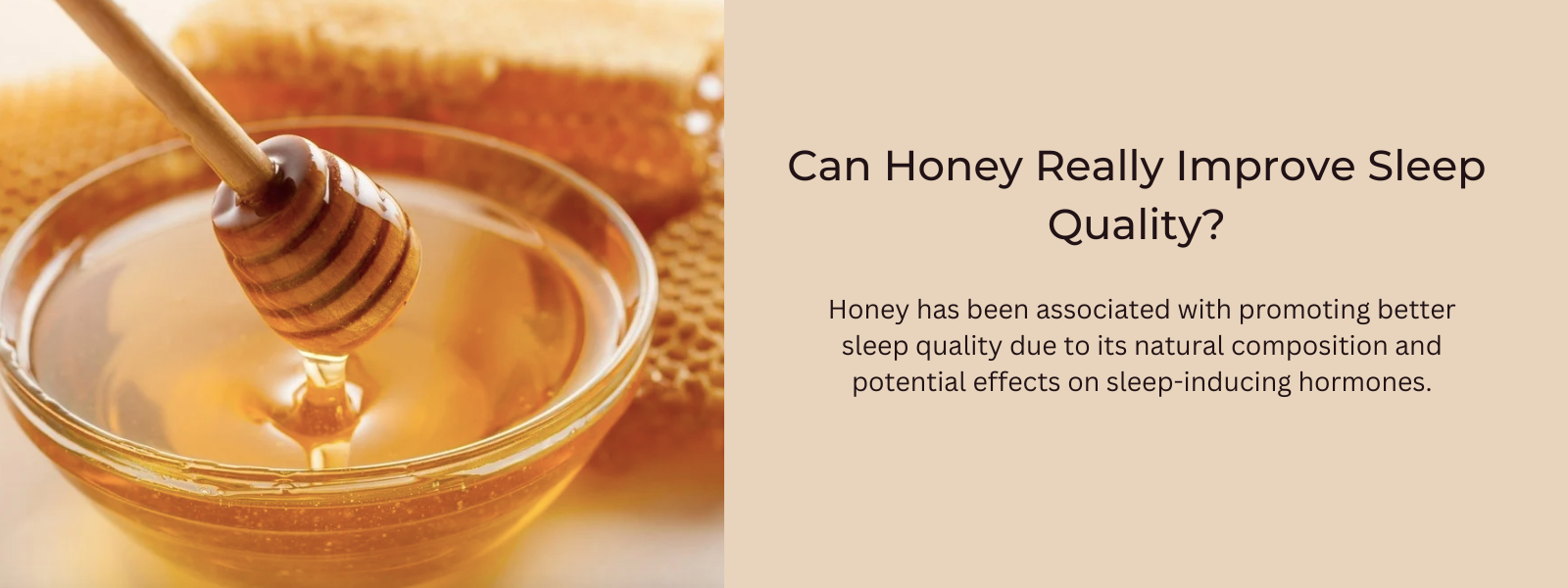 Can Honey Really Improve Sleep Quality?

Honey has been associated with promoting better sleep quality due to its natural composition and potential effects on sleep-inducing hormones.